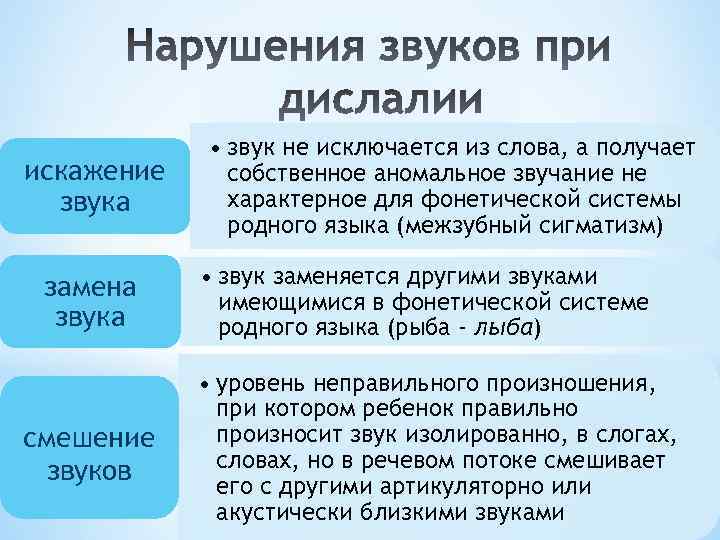 Нарушения звуков при дислалии

искажение звука

• звук не исключается из слова, а получает собственное аномальное звучание не характерное для фонетической системы родного языка (межзубный сигматизм)

замена звука

• звук заменяется другими звуками имеющимися в фонетической системе родного языка (рыба - лыба)

смешение звуков

• уровень неправильного произношения, при котором ребенок правильно произносит звук изолированно, в слогах, словах, но в речевом потоке смешивает его с другими артикуляторно или акустически близкими звуками